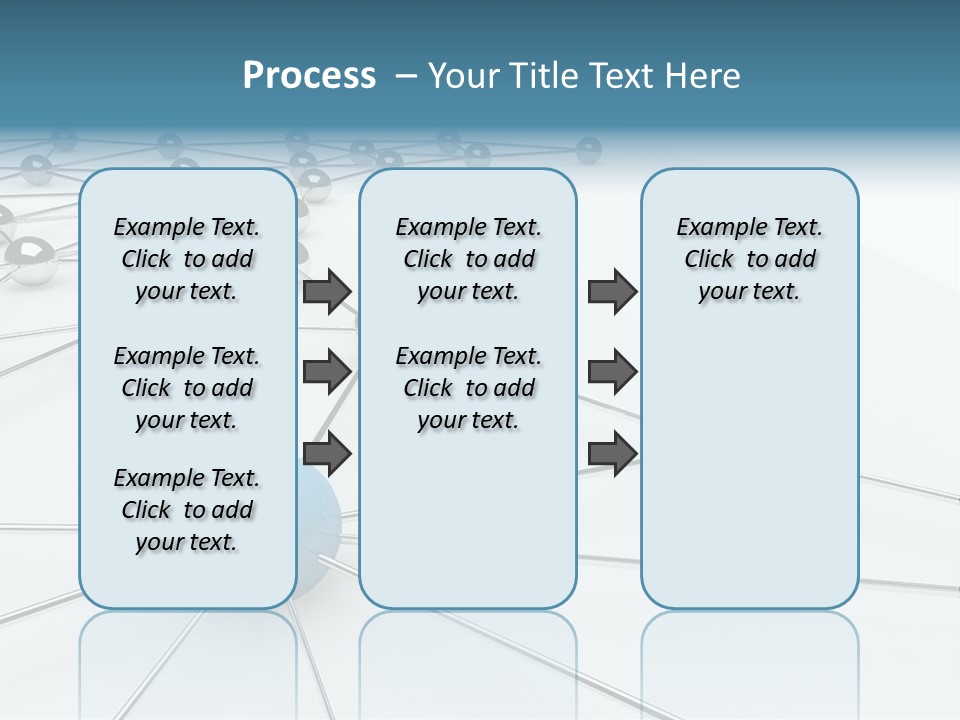 Process – Your Title Text Here

Example Text. Click to add your text.

Example Text. Click to add your text.

Example Text. Click to add your text.

Example Text. Click to add your text.

Example Text. Click to add your text.

Example Text. Click to add your text.